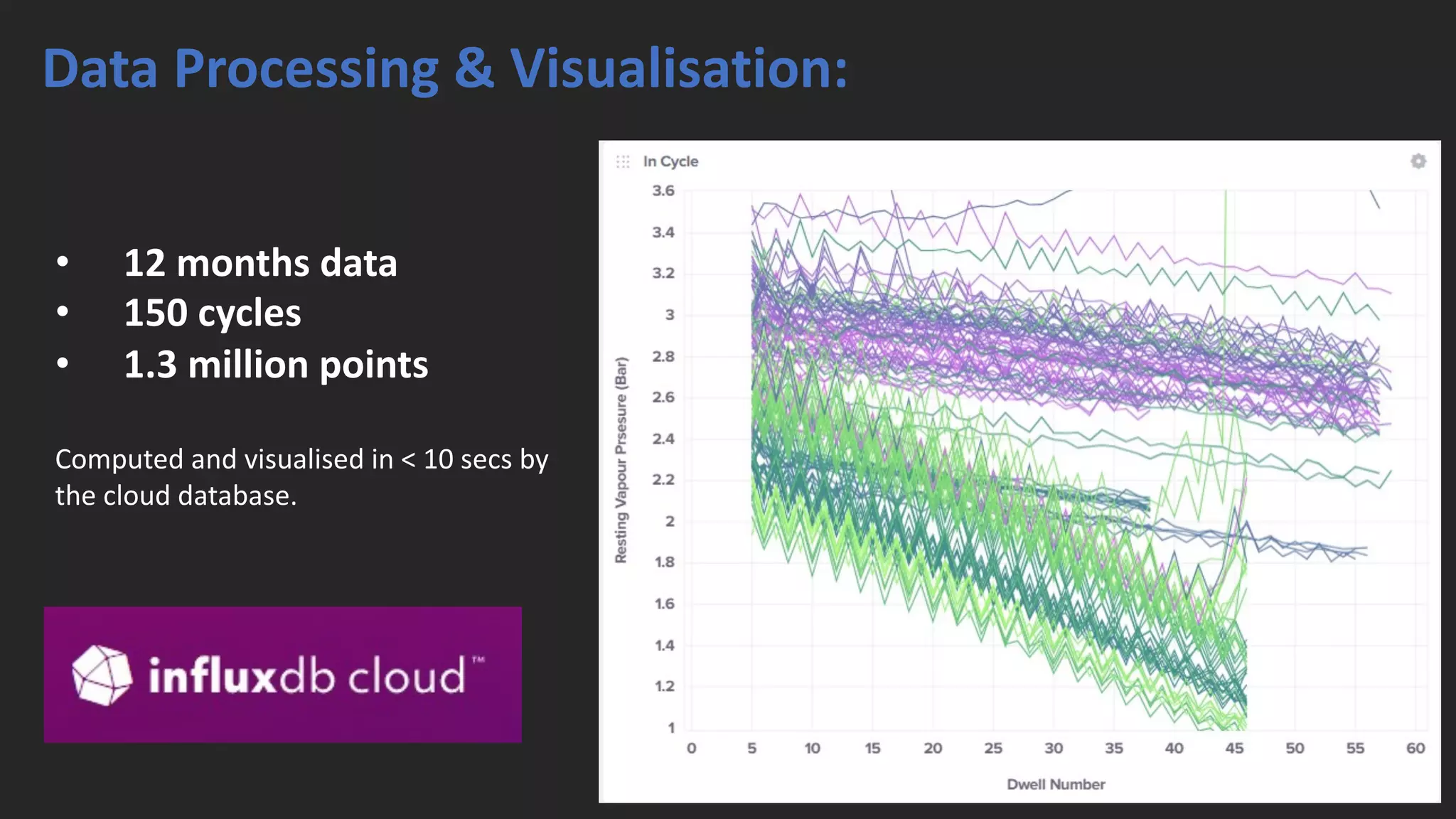 Data Processing & Visualisation:

• 12 months data
• 150 cycles
• 1.3 million points

Computed and visualised in < 10 secs by the cloud database.

influxdb cloud™

In Cycle

Resting Vapour Prsesure (Bar)

3.6
3.4
3.2
3
2.8
2.6
2.4
2.2
2
1.8
1.6
1.4
1.2
1

0 5 10 15 20 25 30 35 40 45 50 55 60

Dwell Number